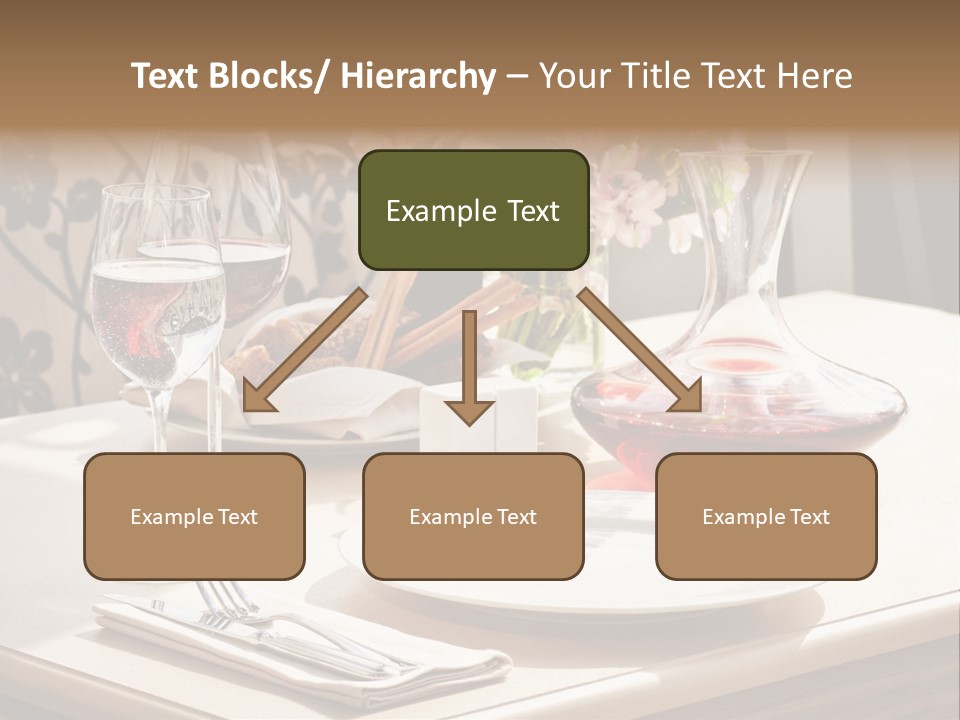 Text Blocks/ Hierarchy – Your Title Text Here

Example Text

Example Text

Example Text

Example Text